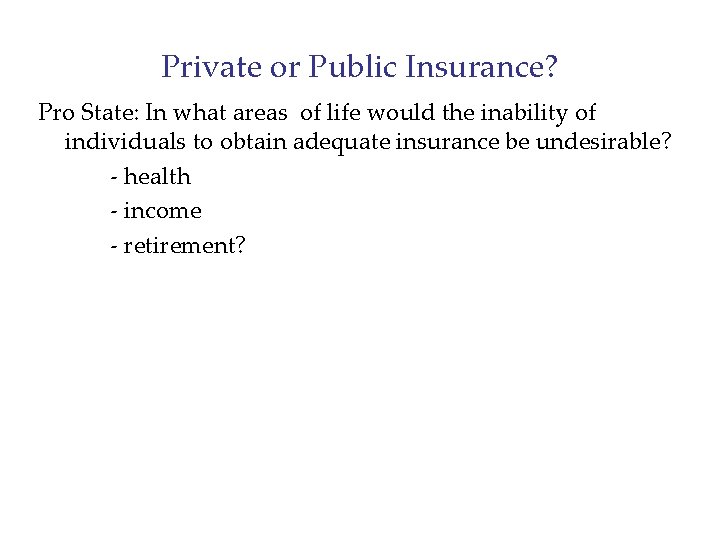 Private or Public Insurance?

Pro State: In what areas of life would the inability of individuals to obtain adequate insurance be undesirable?

- health

- income

- retirement?